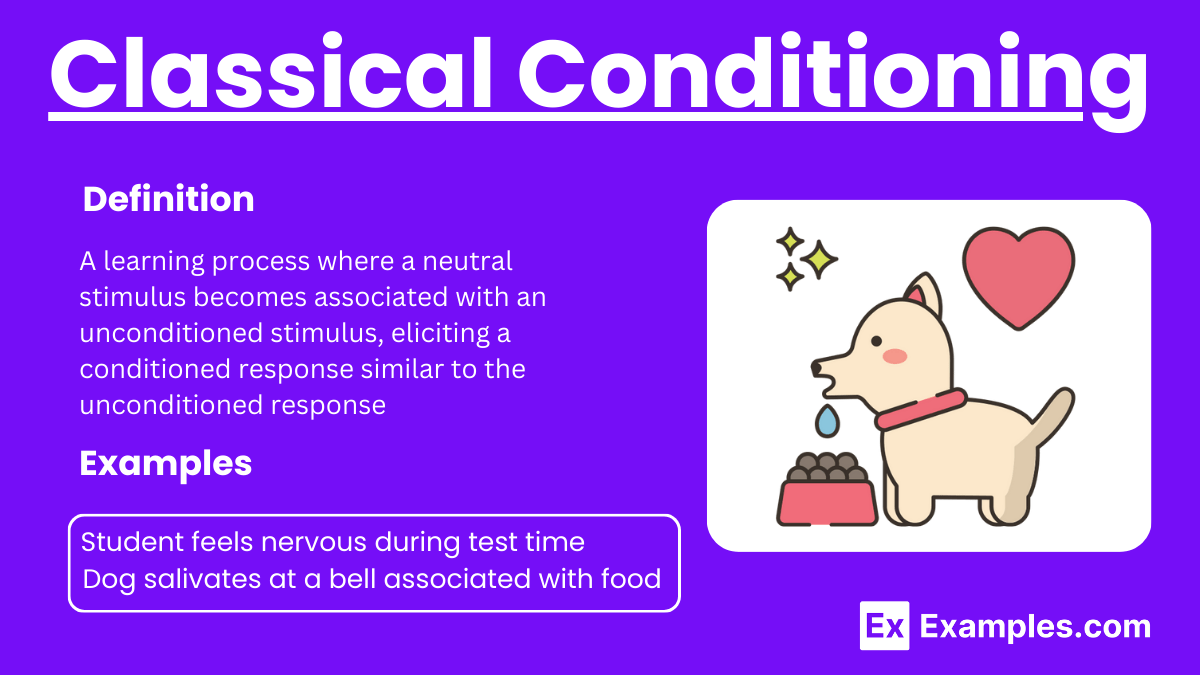 Classical Conditioning

Definition

A learning process where a neutral stimulus becomes associated with an unconditioned stimulus, eliciting a conditioned response similar to the unconditioned response

Examples

Student feels nervous during test time
Dog salivates at a bell associated with food

Ex Examples.com